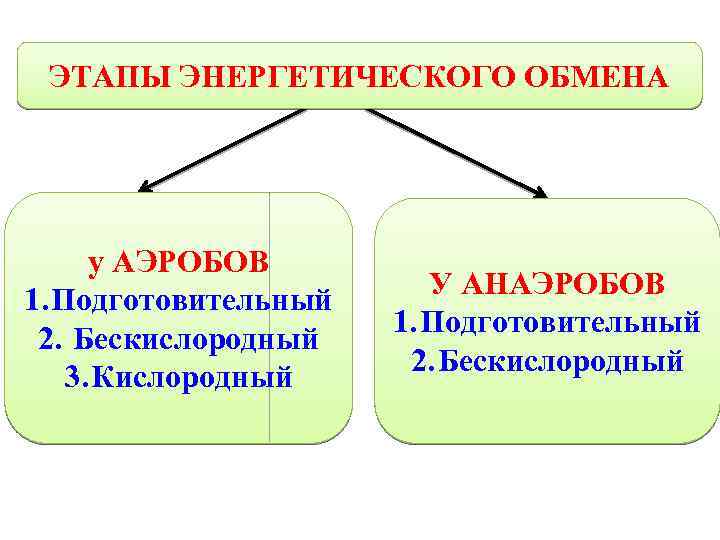 ЭТАПЫ ЭНЕРГЕТИЧЕСКОГО ОБМЕНА

у АЭРОБОВ
1.Подготовительный
2. Бескислородный
3.Кислородный

У АНАЭРОБОВ
1.Подготовительный
2.Бескислородный